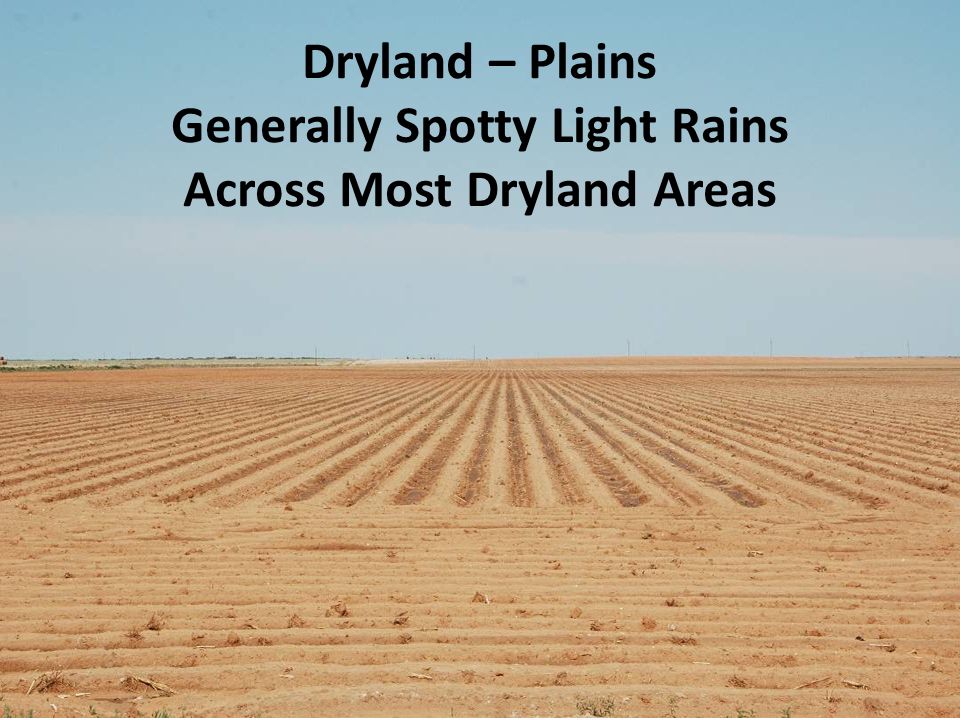 Dryland – Plains
Generally Spotty Light Rains
Across Most Dryland Areas